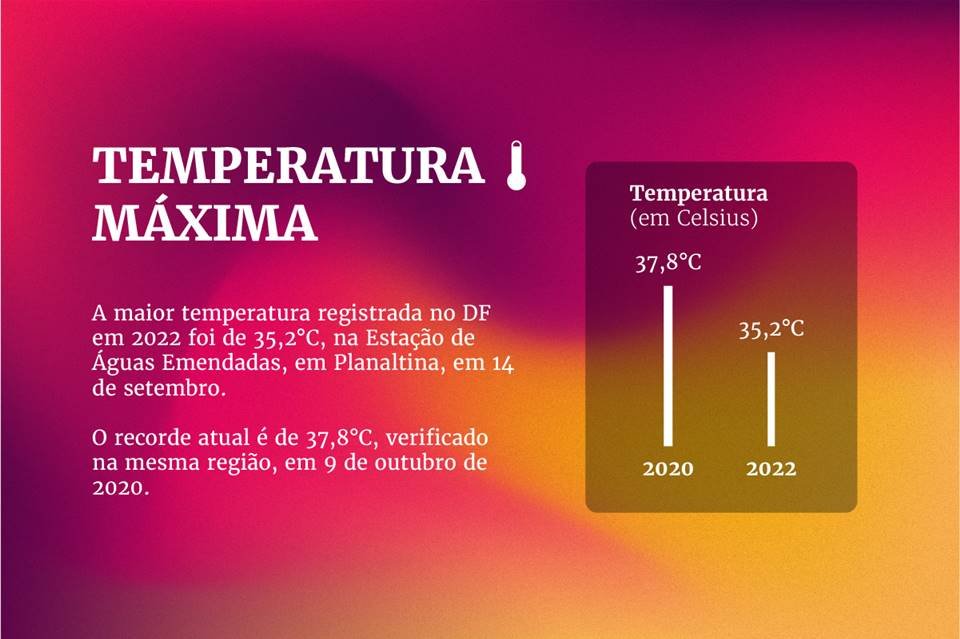 TEMPERATURA MÁXIMA

A maior temperatura registrada no DF em 2022 foi de 35,2°C, na Estação de Águas Emendadas, em Planaltina, em 14 de setembro.

O recorde atual é de 37,8°C, verificado na mesma região, em 9 de outubro de 2020.

Temperatura
(em Celsius)

37,8°C
35,2°C

2020
2022